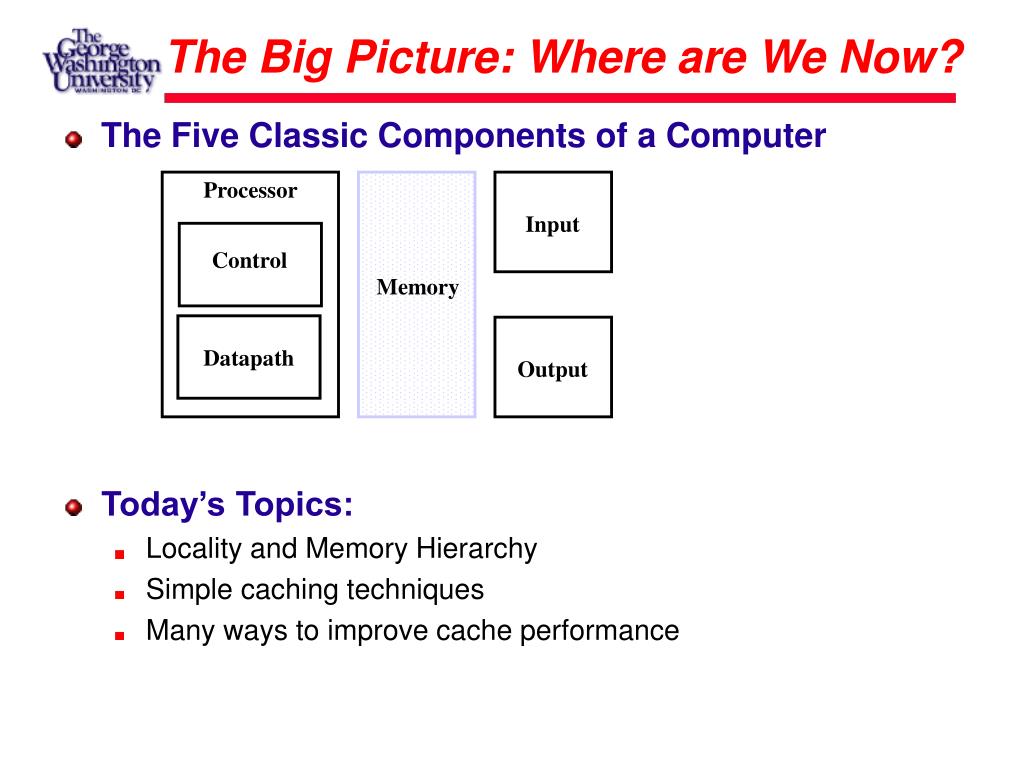 The George Washington University
WASHINGTON DC

The Big Picture: Where are We Now?

The Five Classic Components of a Computer

Processor
Control
Datapath
Memory
Input
Output

Today's Topics:
Locality and Memory Hierarchy
Simple caching techniques
Many ways to improve cache performance